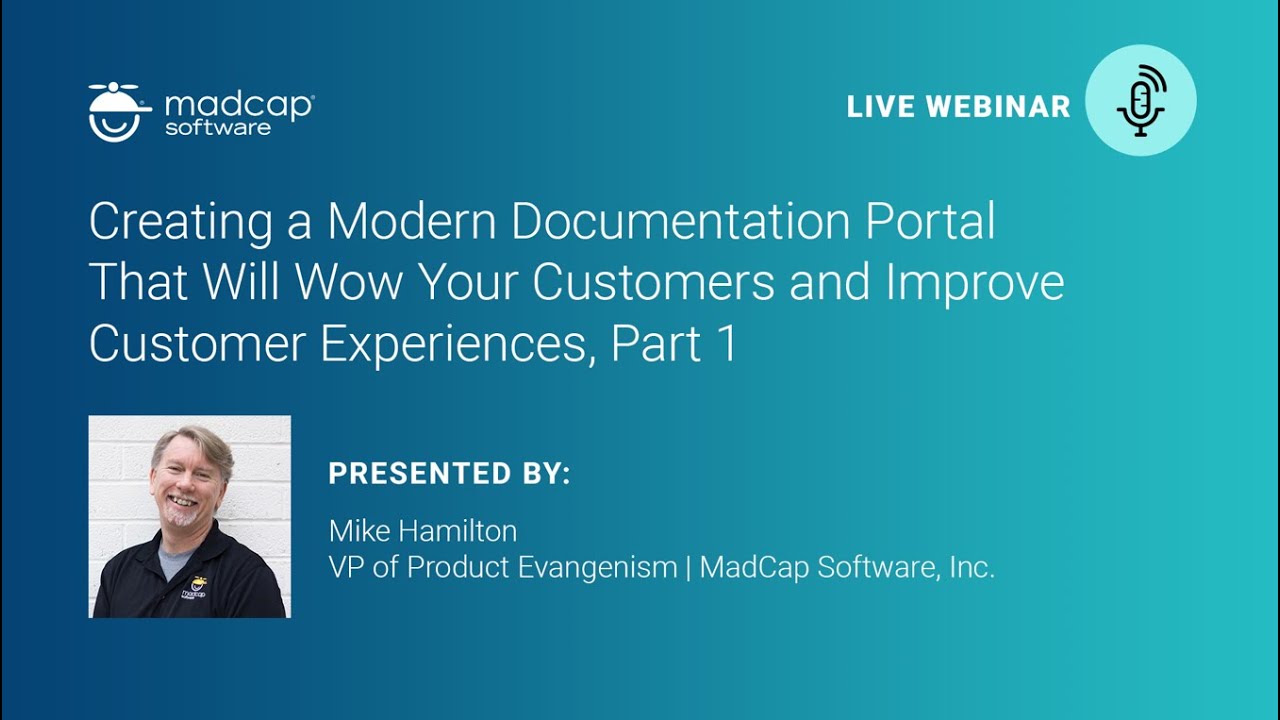 madcap software

LIVE WEBINAR

Creating a Modern Documentation Portal That Will Wow Your Customers and Improve Customer Experiences, Part 1

PRESENTED BY:

Mike Hamilton
VP of Product Evangenism | MadCap Software, Inc.